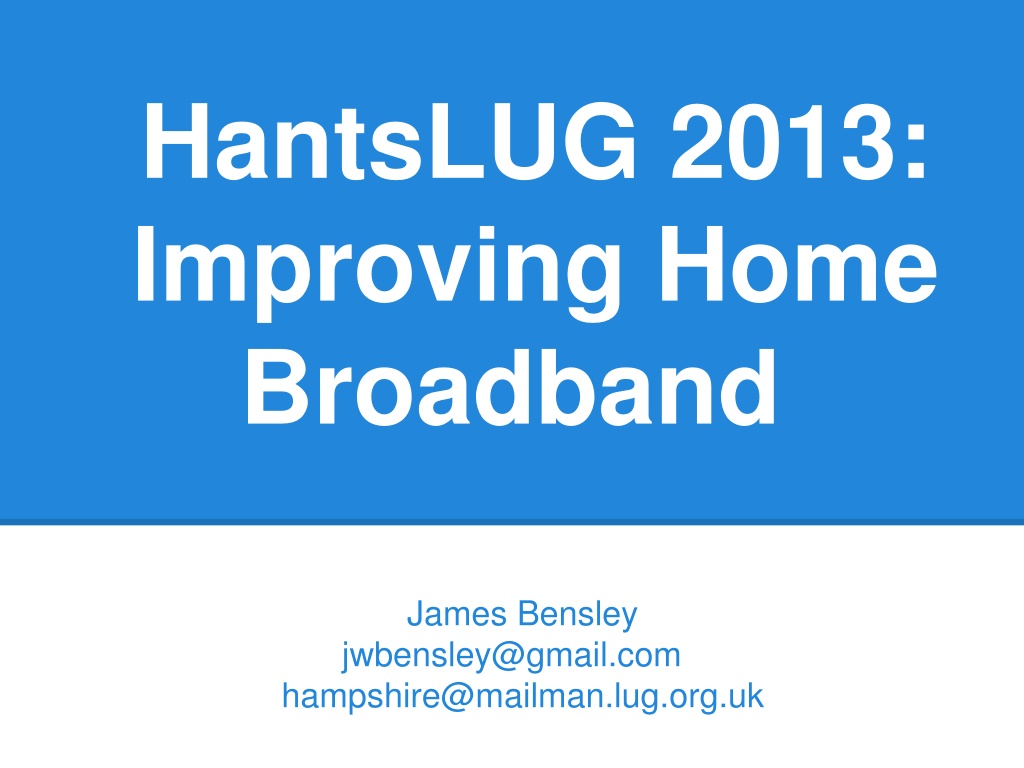 HantsLUG 2013: Improving Home Broadband

James Bensley
jwbensley@gmail.com
hampshire@mailman.lug.org.uk